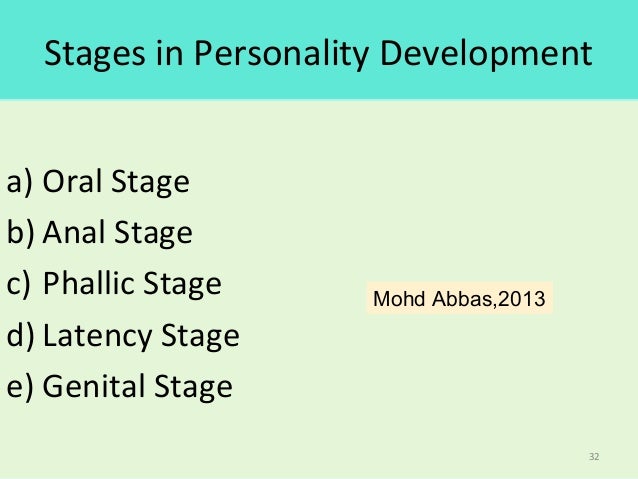 Stages in Personality Development

a) Oral Stage
b) Anal Stage
c) Phallic Stage
d) Latency Stage
e) Genital Stage

Mohd Abbas,2013

32